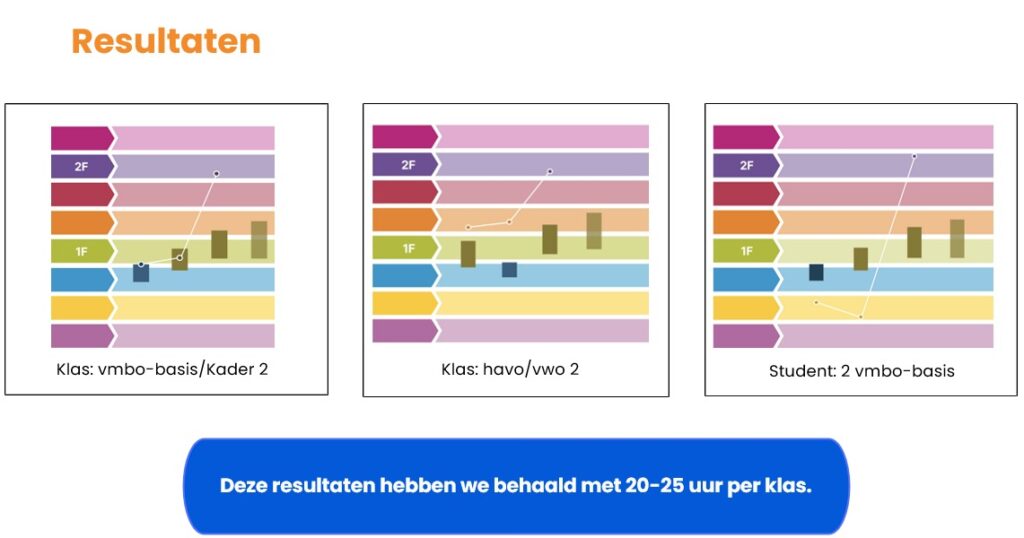 Resultaten

2F

1F

Klas: vmbo-basis/Kader 2

2F

1F

Klas: havo/vwo 2

2F

1F

Student: 2 vmbo-basis

Deze resultaten hebben we behaald met 20-25 uur per klas.